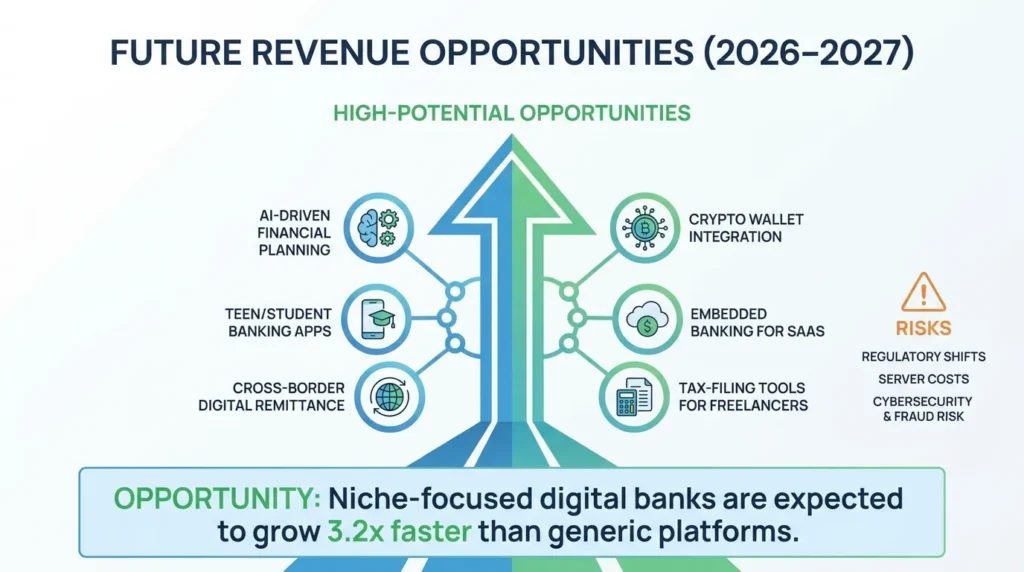 FUTURE REVENUE OPPORTUNITIES (2026–2027)

HIGH-POTENTIAL OPPORTUNITIES

AI-DRIVEN FINANCIAL PLANNING

TEEN/STUDENT BANKING APPS

CROSS-BORDER DIGITAL REMITTANCE

CRYPTO WALLET INTEGRATION

EMBEDDED BANKING FOR SAAS

TAX-FILING TOOLS FOR FREELANCERS

RISKS

REGULATORY SHIFTS

SERVER COSTS

CYBERSECURITY & FRAUD RISK

OPPORTUNITY: Niche-focused digital banks are expected to grow 3.2x faster than generic platforms.